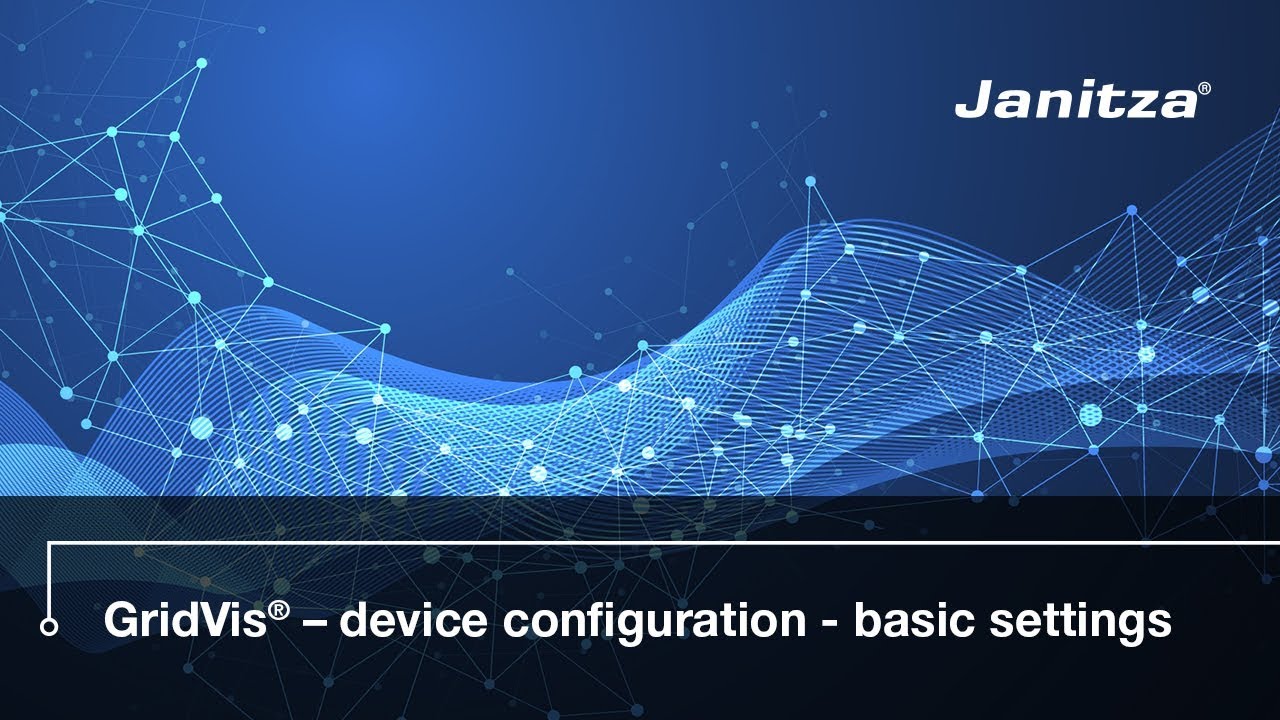 Janitza®

GridVis® – device configuration - basic settings